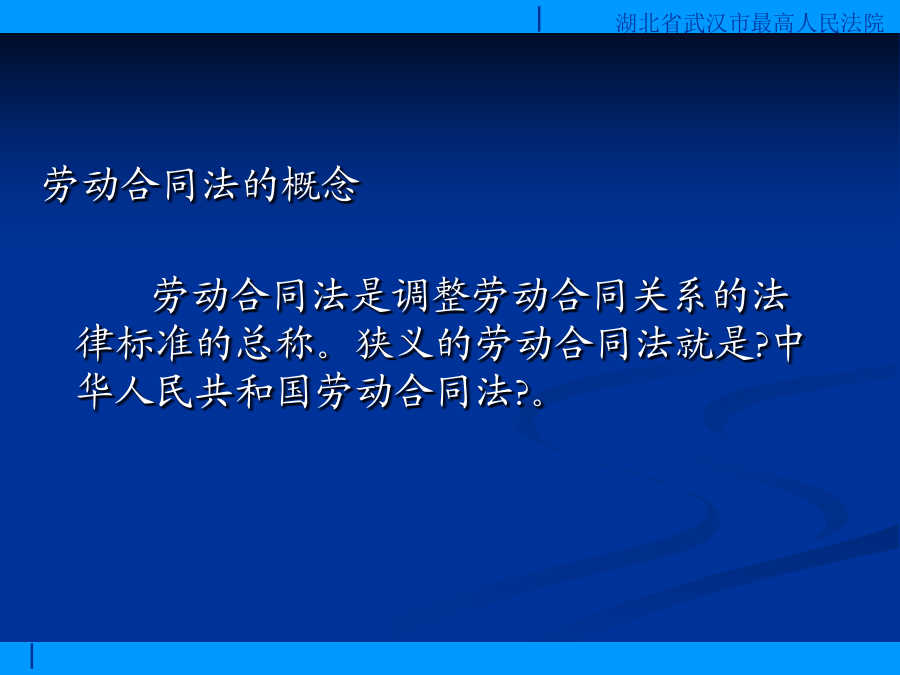 湖北省武汉市最高人民法院

劳动合同法的概念

劳动合同法是调整劳动合同关系的法律标准的总称。狭义的劳动合同法就是?中华人民共和国劳动合同法?。